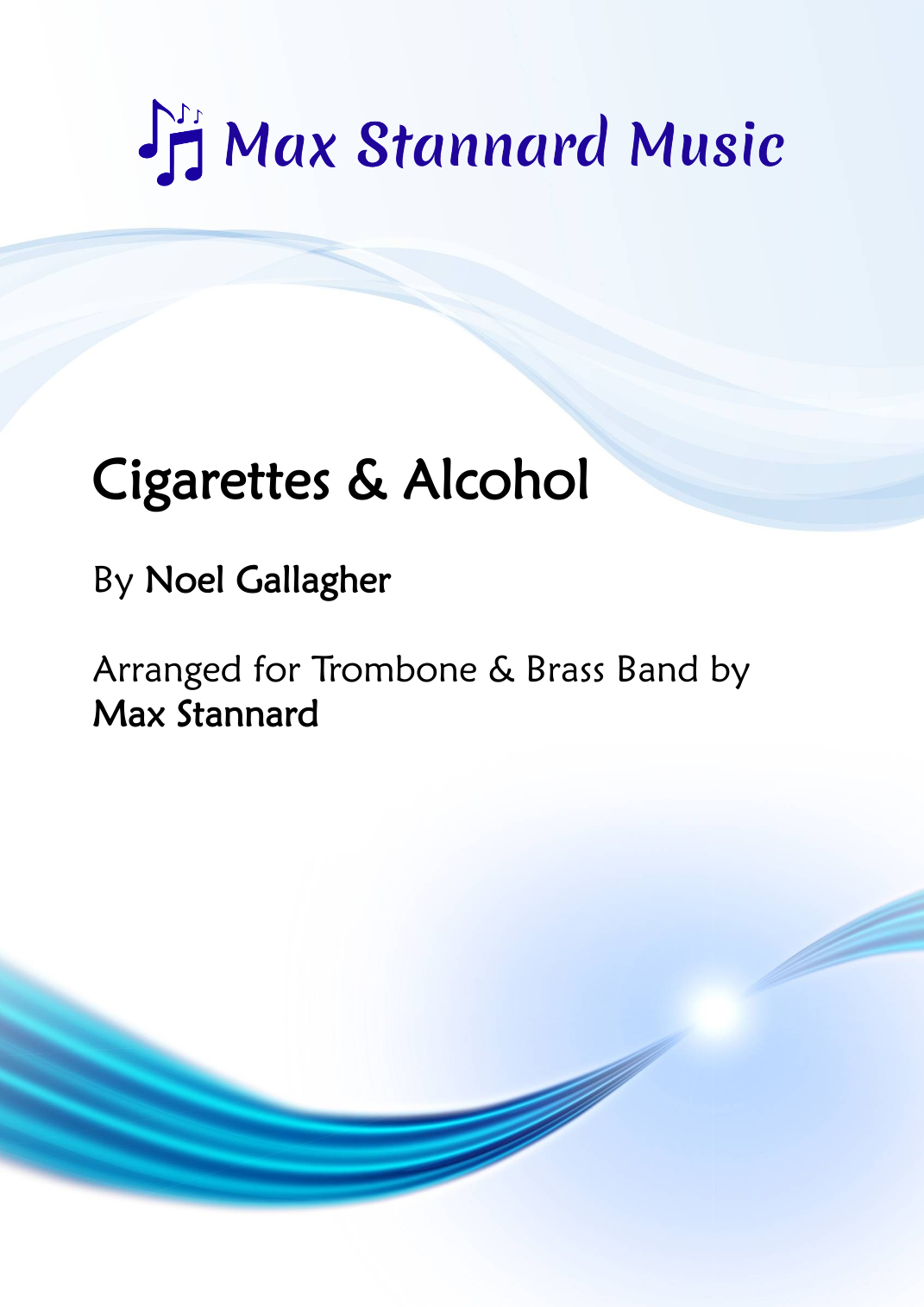 Max Stannard Music

Cigarettes & Alcohol

By Noel Gallagher

Arranged for Trombone & Brass Band by Max Stannard